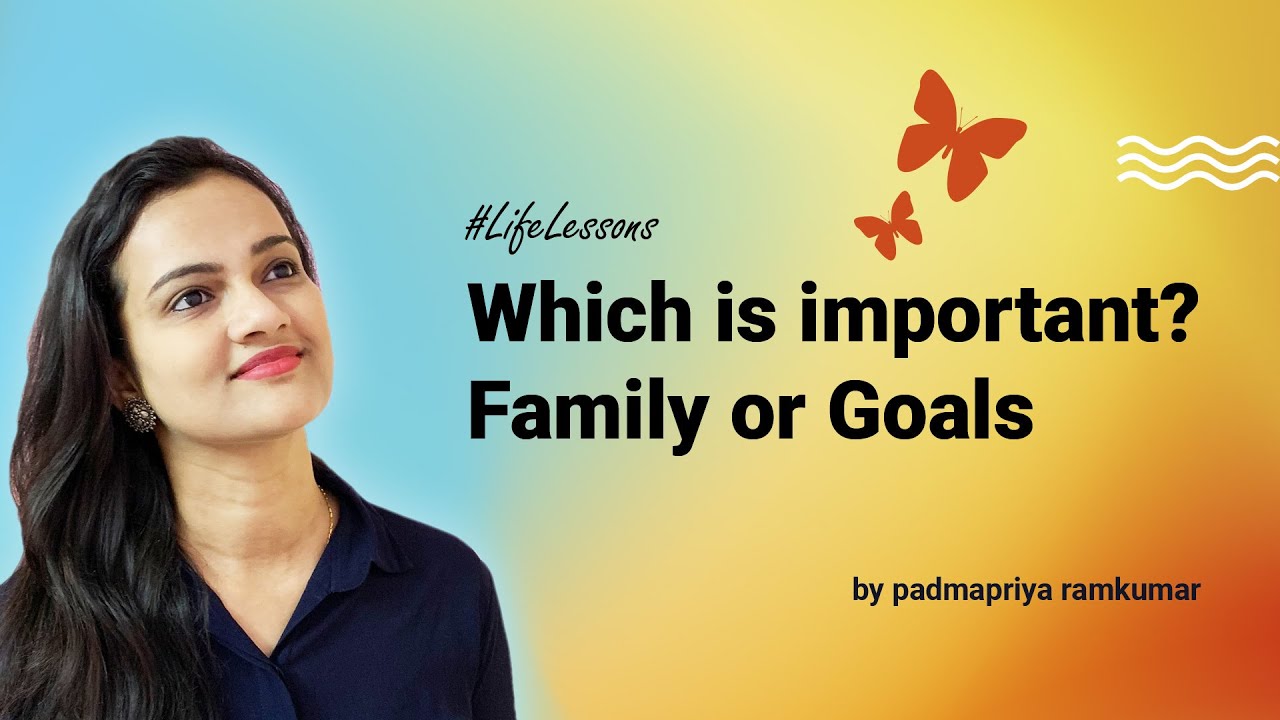 #LifeLessons

Which is important?
Family or Goals

by padmapriya ramkumar